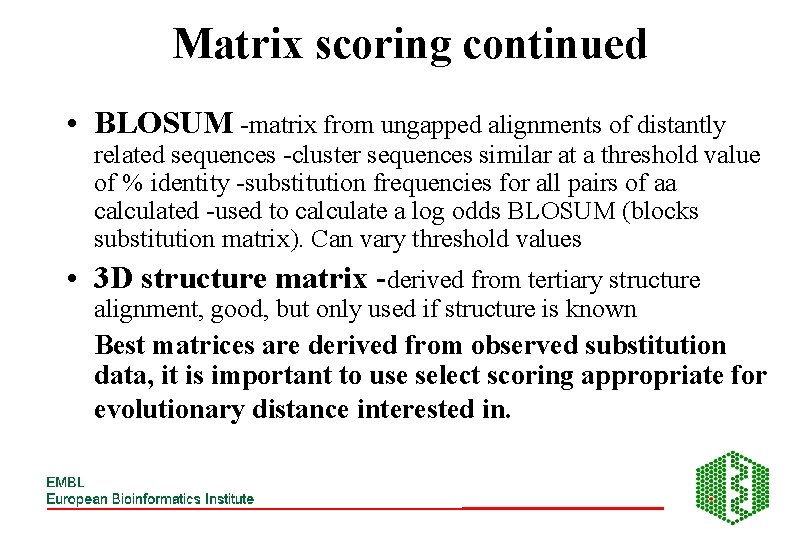 Matrix scoring continued

• BLOSUM -matrix from ungapped alignments of distantly related sequences -cluster sequences similar at a threshold value of % identity -substitution frequencies for all pairs of aa calculated -used to calculate a log odds BLOSUM (blocks substitution matrix). Can vary threshold values

• 3D structure matrix -derived from tertiary structure alignment, good, but only used if structure is known

Best matrices are derived from observed substitution data, it is important to use select scoring appropriate for evolutionary distance interested in.

EMBL
European Bioinformatics Institute